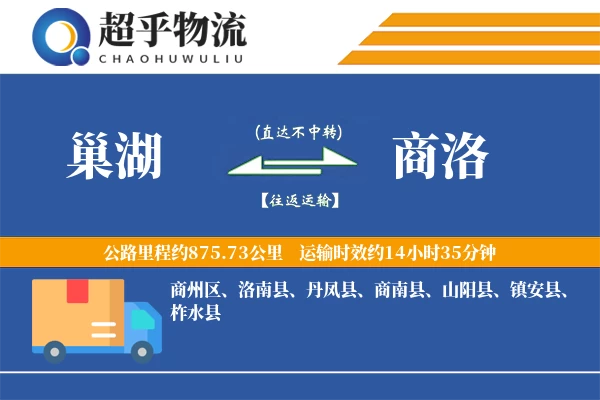 超乎物流
CHAOHUWULIU

巢湖

(直达不中转)

【往返运输】

商洛

公路里程约875.73公里　运输时效约14小时35分钟

商州区、洛南县、丹凤县、商南县、山阳县、镇安县、柞水县